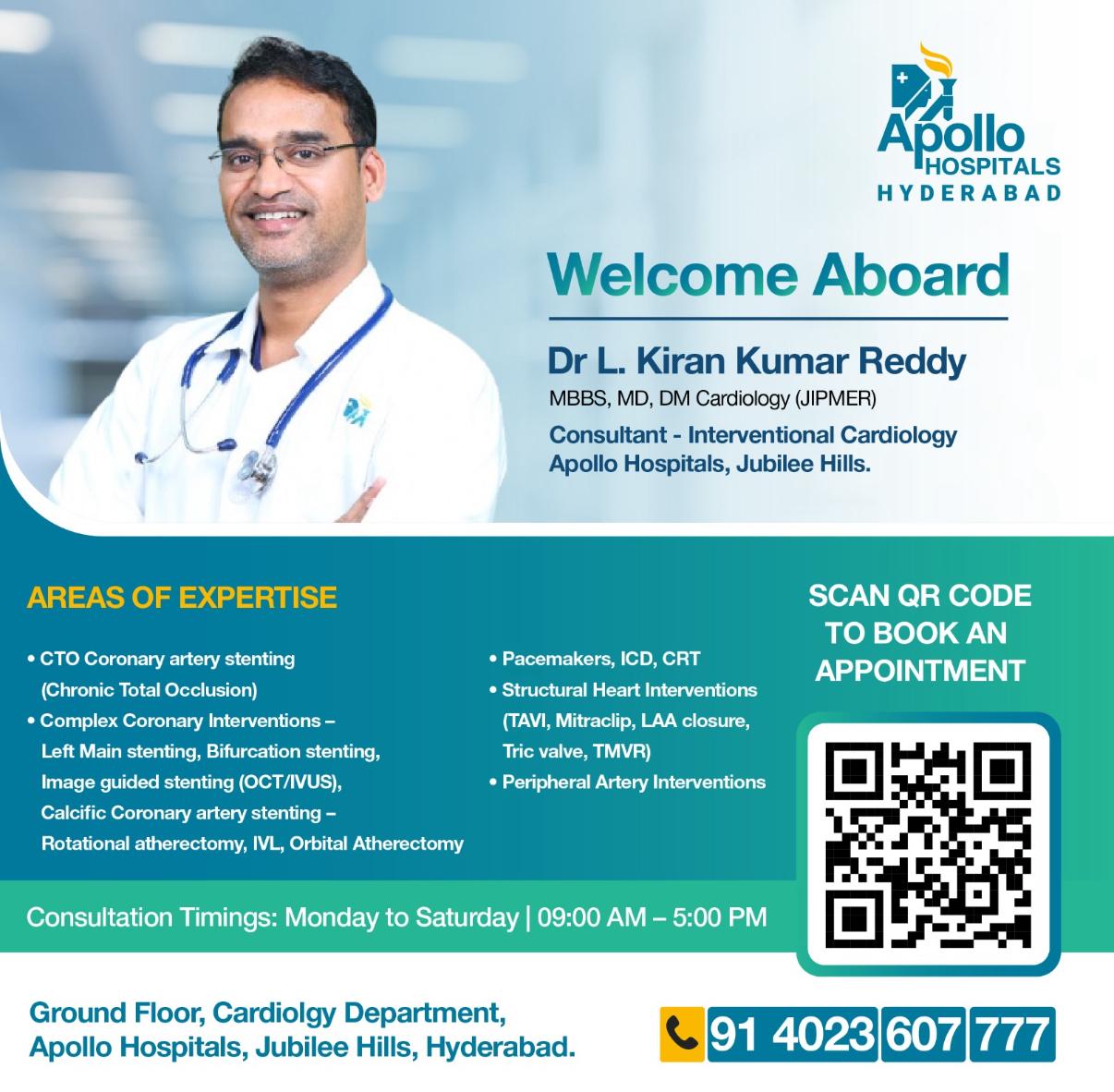 Apollo HOSPITALS HYDERABAD

Welcome Aboard

Dr L. Kiran Kumar Reddy
MBBS, MD, DM Cardiology (JIPMER)
Consultant - Interventional Cardiology
Apollo Hospitals, Jubilee Hills.

AREAS OF EXPERTISE

• CTO Coronary artery stenting (Chronic Total Occlusion)
• Complex Coronary Interventions – Left Main stenting, Bifurcation stenting, Image guided stenting (OCT/IVUS), Calcific Coronary artery stenting – Rotational atherectomy, IVL, Orbital Atherectomy

• Pacemakers, ICD, CRT
• Structural Heart Interventions (TAVI, Mitraclip, LAA closure, Tric valve, TMVR)
• Peripheral Artery Interventions

SCAN QR CODE TO BOOK AN APPOINTMENT

Consultation Timings: Monday to Saturday | 09:00 AM – 5:00 PM

Ground Floor, Cardiolgy Department,
Apollo Hospitals, Jubilee Hills, Hyderabad.

91 4023 607 777